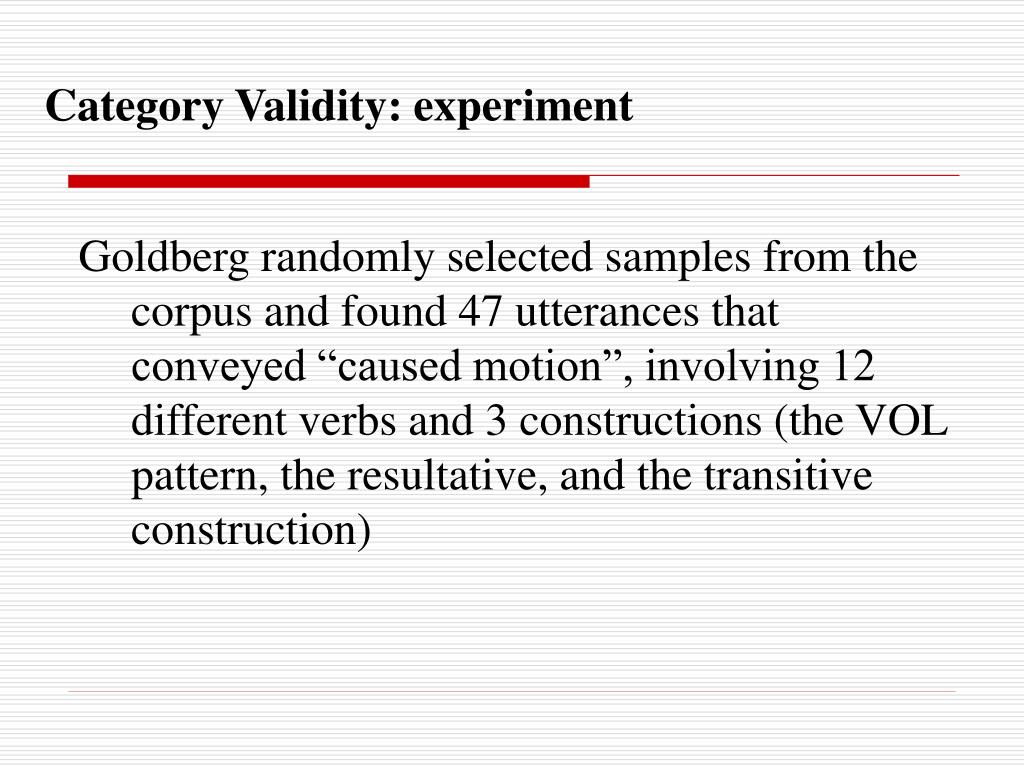 Category Validity: experiment

Goldberg randomly selected samples from the corpus and found 47 utterances that conveyed “caused motion”, involving 12 different verbs and 3 constructions (the VOL pattern, the resultative, and the transitive construction)